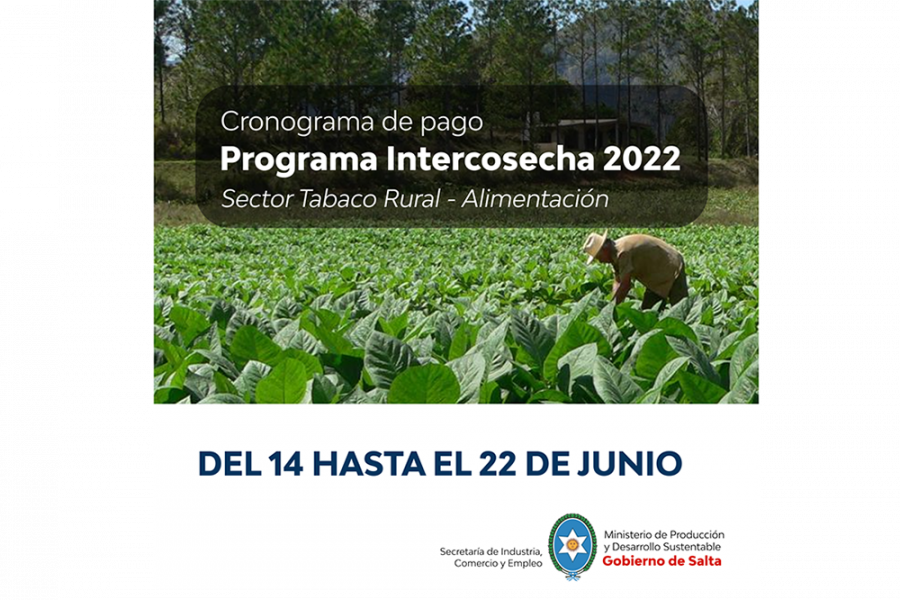 Cronograma de pago
Programa Intercosecha 2022
Sector Tabaco Rural - Alimentación

DEL 14 HASTA EL 22 DE JUNIO

Secretaría de Industria, Comercio y Empleo

Ministerio de Producción y Desarrollo Sustentable
Gobierno de Salta